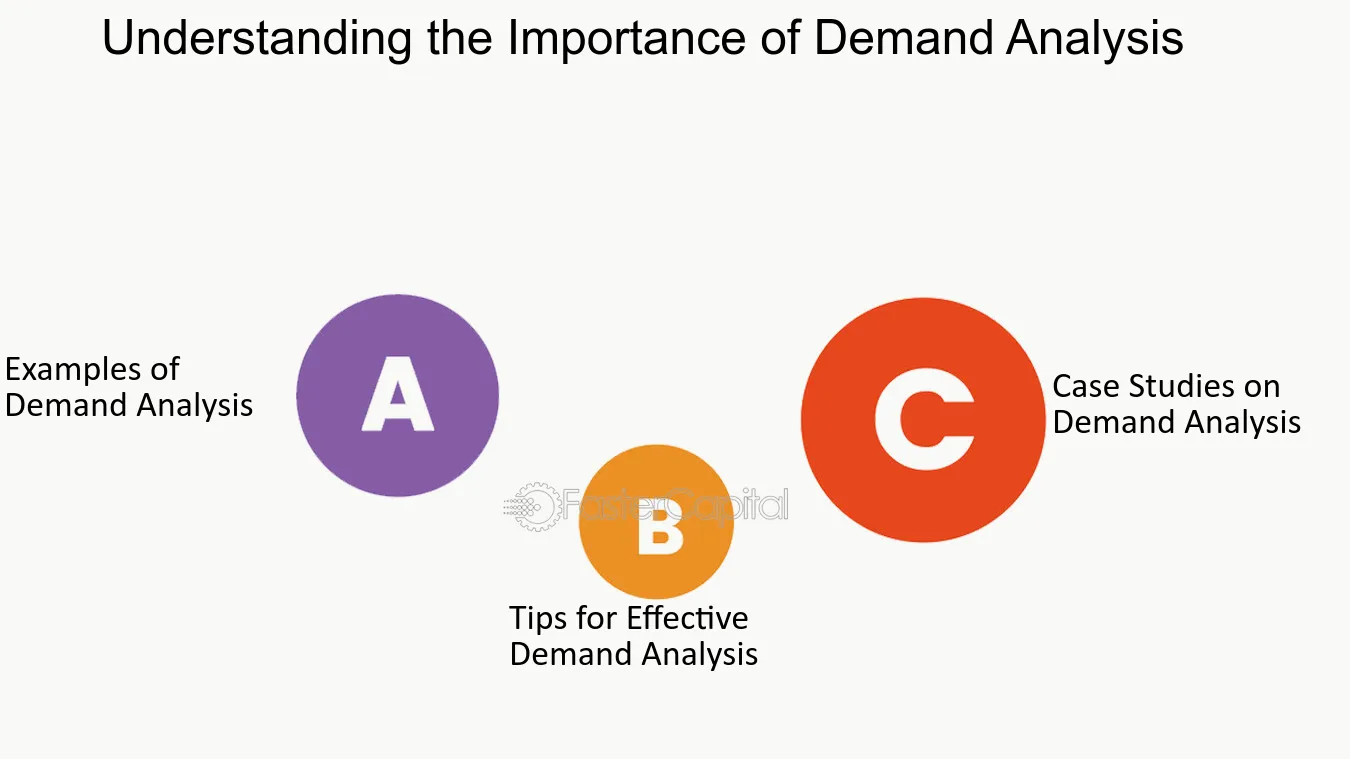 Understanding the Importance of Demand Analysis

Examples of Demand Analysis

A

FasterCapital

B

Tips for Effective Demand Analysis

C

Case Studies on Demand Analysis